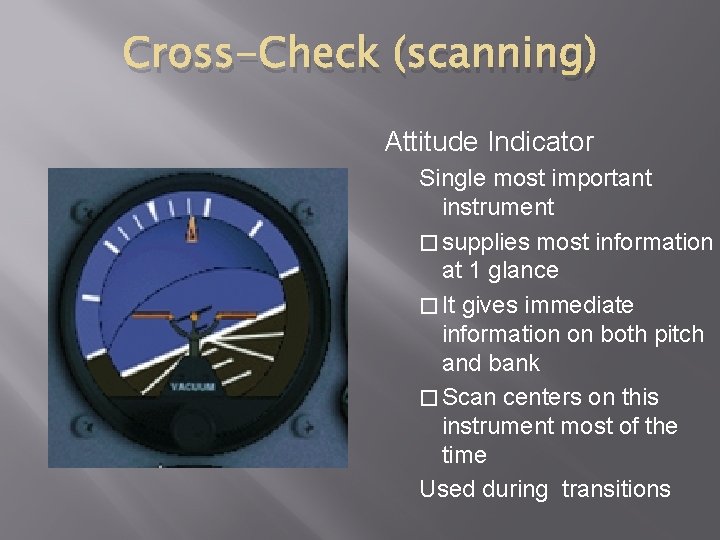 Cross-Check (scanning)

Attitude Indicator

Single most important instrument

□ supplies most information at 1 glance

□ It gives immediate information on both pitch and bank

□ Scan centers on this instrument most of the time

Used during transitions

VACUUM